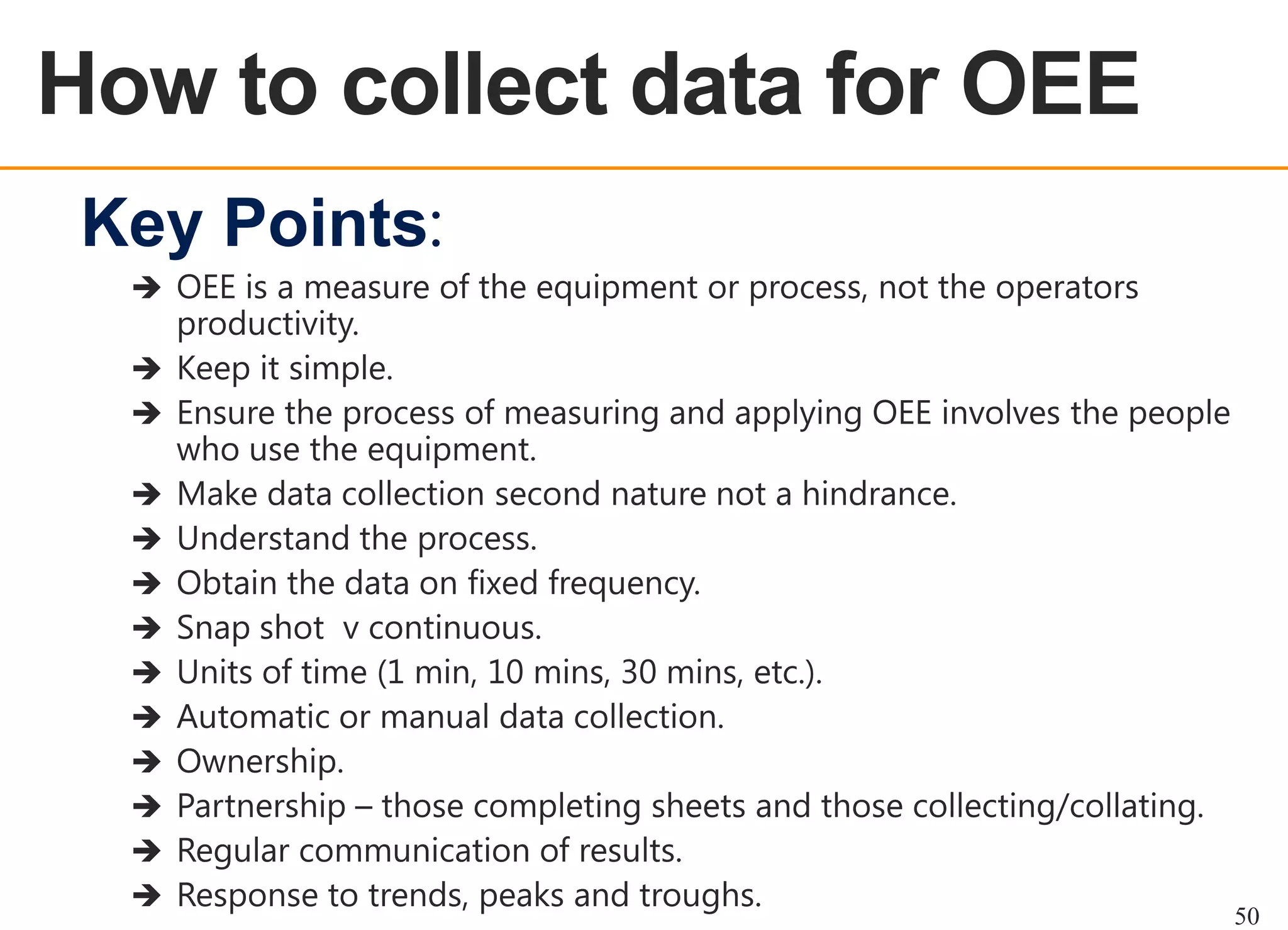 How to collect data for OEE

Key Points:

➔ OEE is a measure of the equipment or process, not the operators productivity.
➔ Keep it simple.
➔ Ensure the process of measuring and applying OEE involves the people who use the equipment.
➔ Make data collection second nature not a hindrance.
➔ Understand the process.
➔ Obtain the data on fixed frequency.
➔ Snap shot v continuous.
➔ Units of time (1 min, 10 mins, 30 mins, etc.).
➔ Automatic or manual data collection.
➔ Ownership.
➔ Partnership – those completing sheets and those collecting/collating.
➔ Regular communication of results.
➔ Response to trends, peaks and troughs.

50